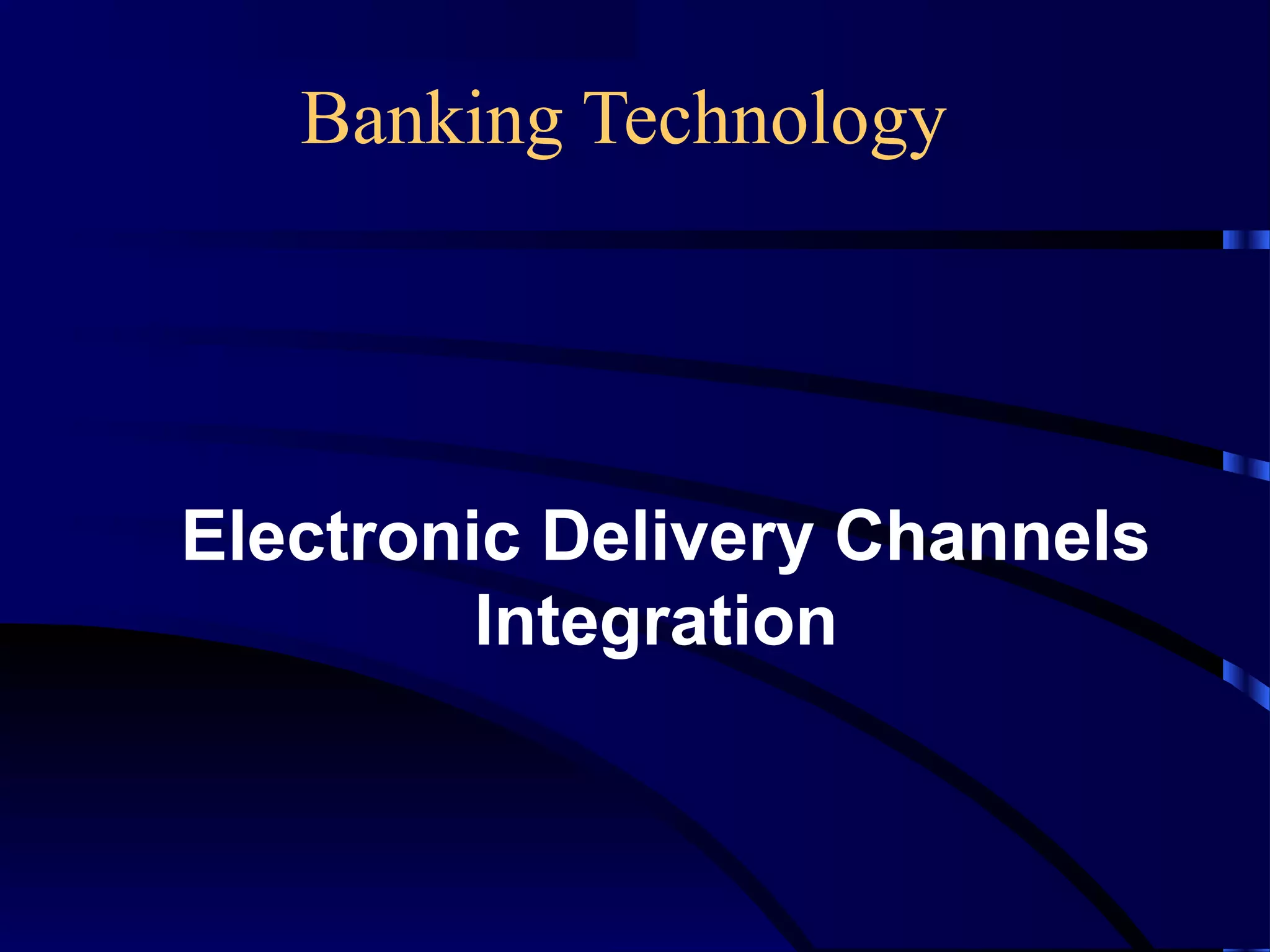 Banking Technology

Electronic Delivery Channels Integration